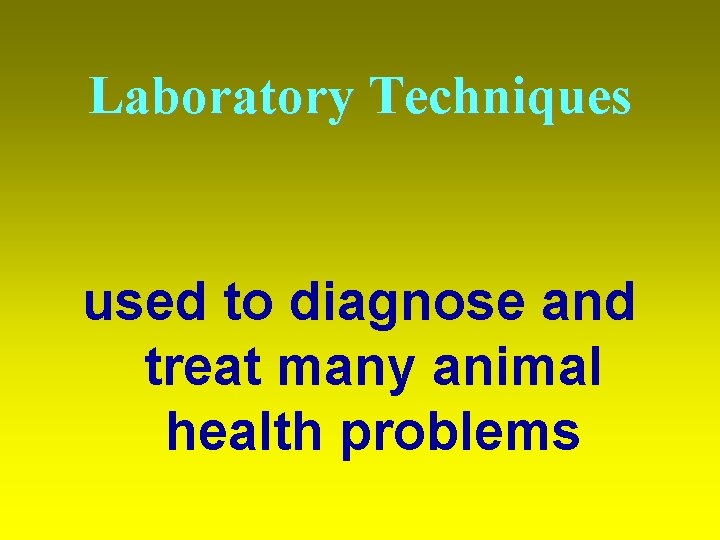 Laboratory Techniques

used to diagnose and treat many animal health problems